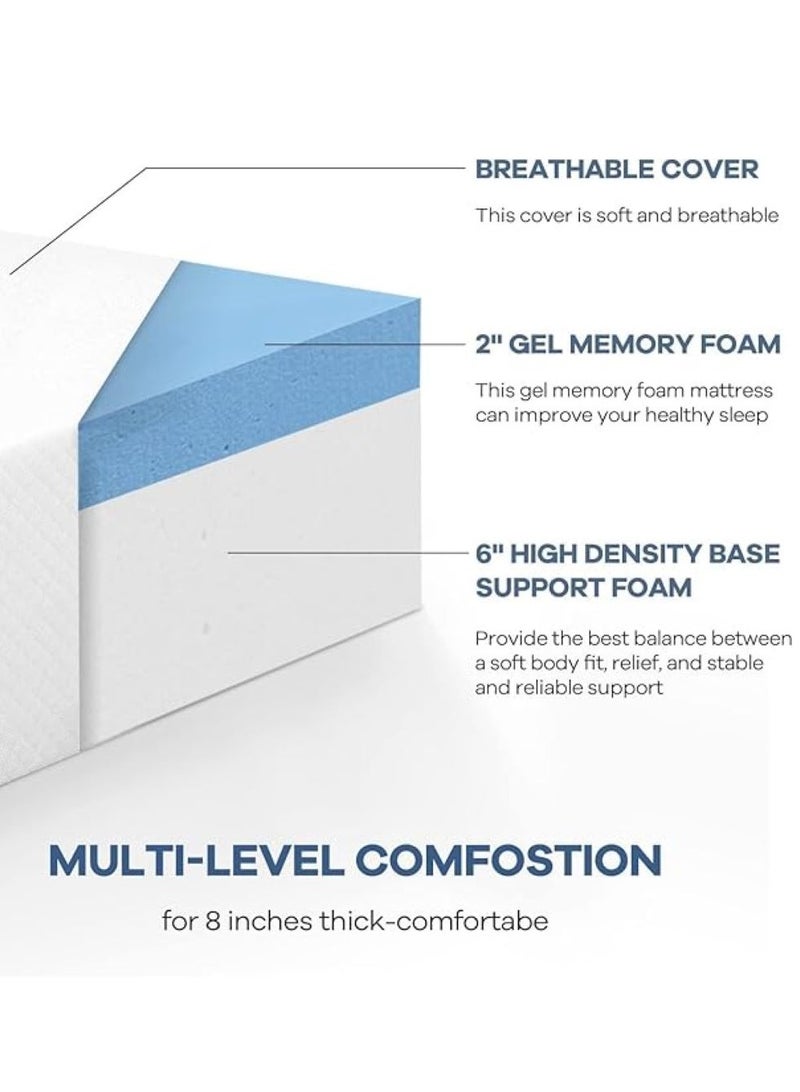 BREATHABLE COVER

This cover is soft and breathable

2" GEL MEMORY FOAM

This gel memory foam mattress can improve your healthy sleep

6" HIGH DENSITY BASE SUPPORT FOAM

Provide the best balance between a soft body fit, relief, and stable and reliable support

MULTI-LEVEL COMFOSTION

for 8 inches thick-comfortabe